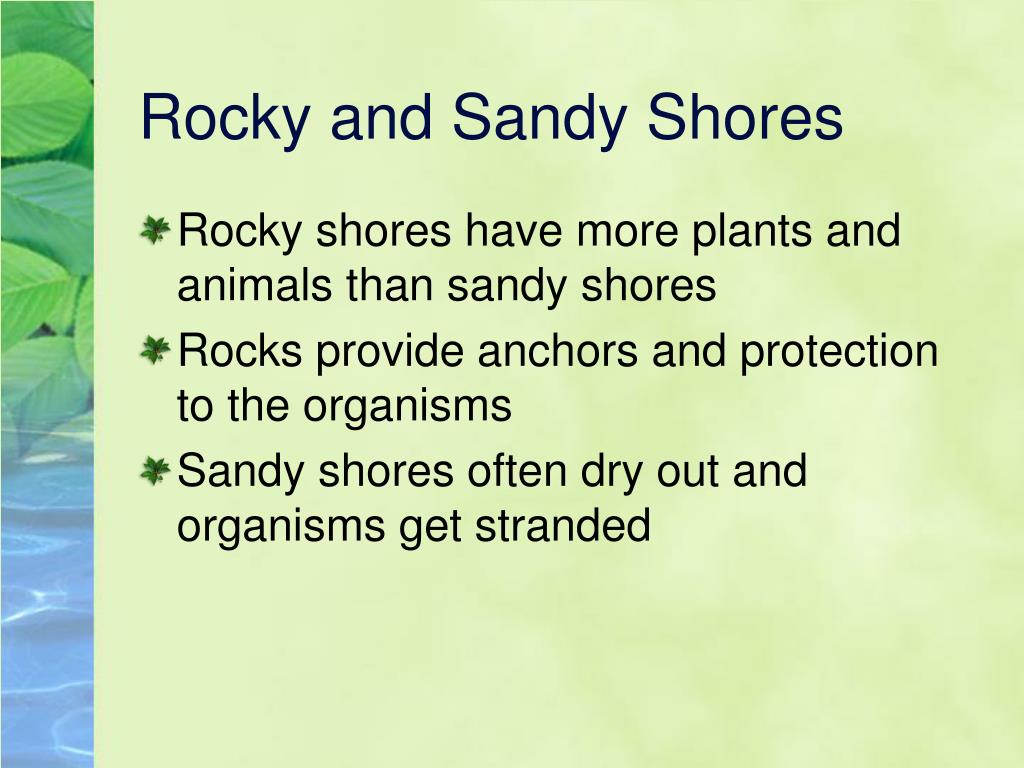 Rocky and Sandy Shores

Rocky shores have more plants and animals than sandy shores

Rocks provide anchors and protection to the organisms

Sandy shores often dry out and organisms get stranded